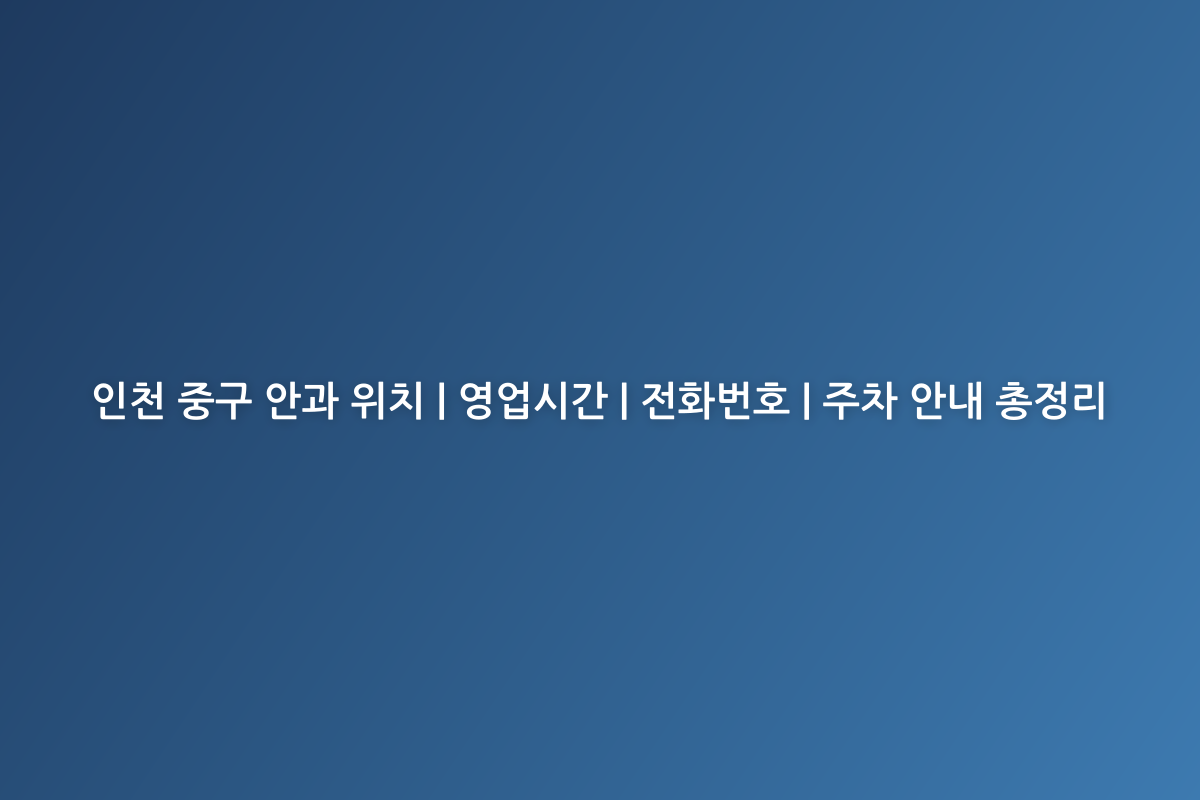 인천 중구 안과 위치 | 영업시간 | 전화번호 | 주차 안내 총정리